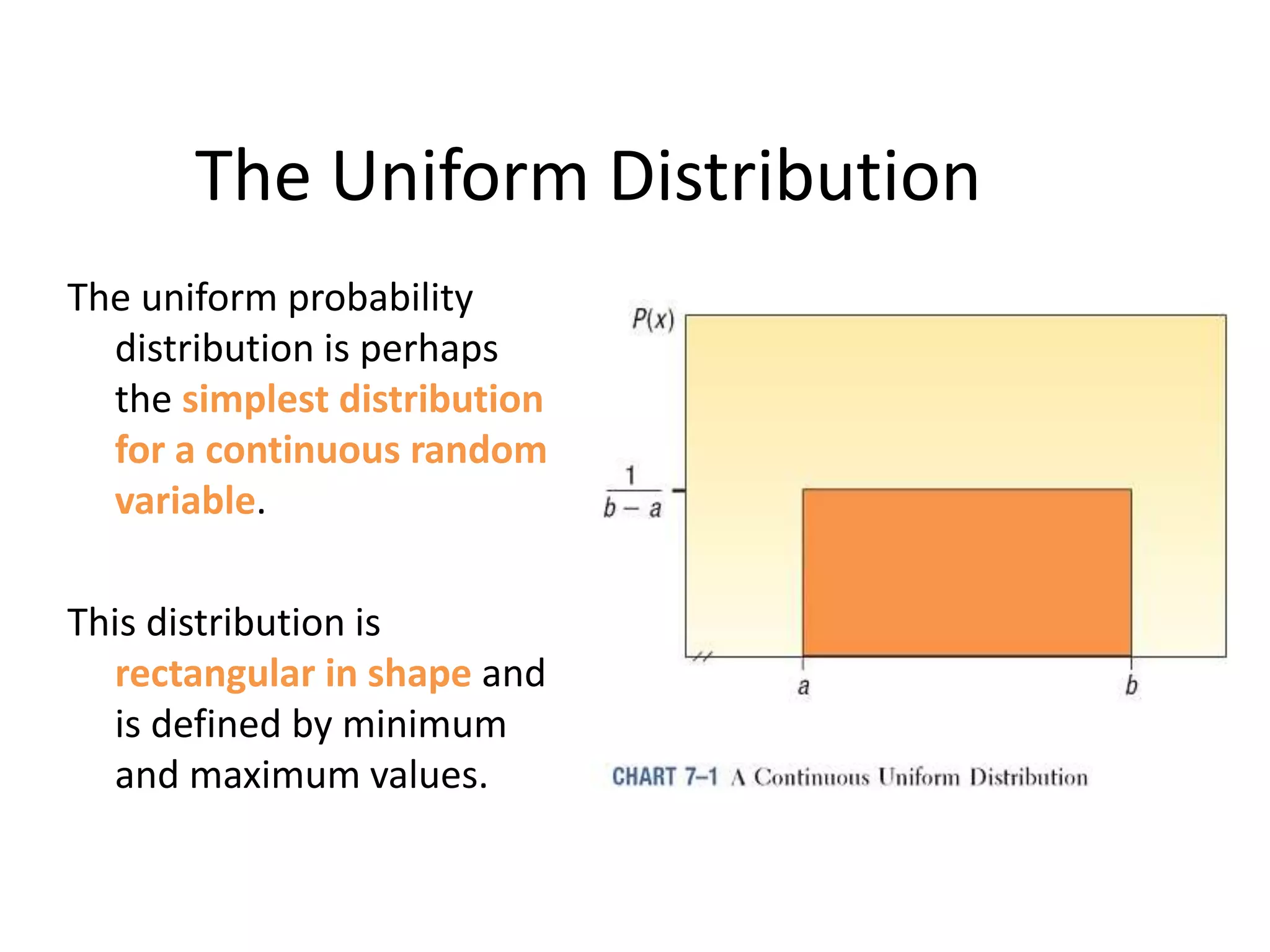 The Uniform Distribution

The uniform probability distribution is perhaps the simplest distribution for a continuous random variable.

This distribution is rectangular in shape and is defined by minimum and maximum values.

$P(x)$

$\frac{1}{b-a}$

$a$

$b$

CHART 7–1 A Continuous Uniform Distribution